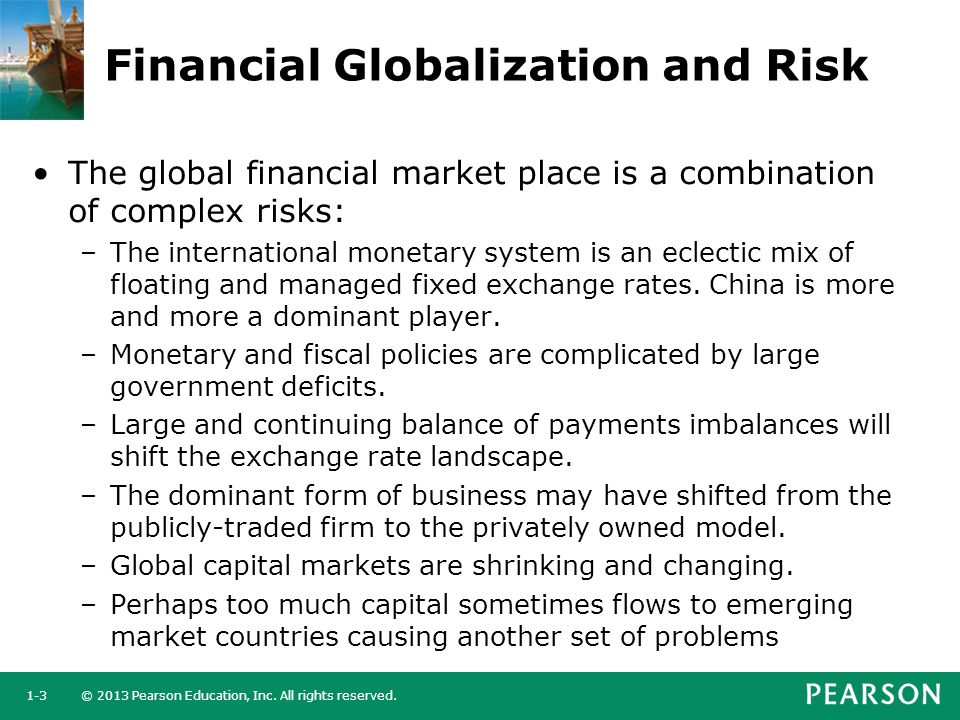 Financial Globalization and Risk

• The global financial market place is a combination of complex risks:

– The international monetary system is an eclectic mix of floating and managed fixed exchange rates. China is more and more a dominant player.

– Monetary and fiscal policies are complicated by large government deficits.

– Large and continuing balance of payments imbalances will shift the exchange rate landscape.

– The dominant form of business may have shifted from the publicly-traded firm to the privately owned model.

– Global capital markets are shrinking and changing.

– Perhaps too much capital sometimes flows to emerging market countries causing another set of problems

1-3 © 2013 Pearson Education, Inc. All rights reserved.

PEARSON